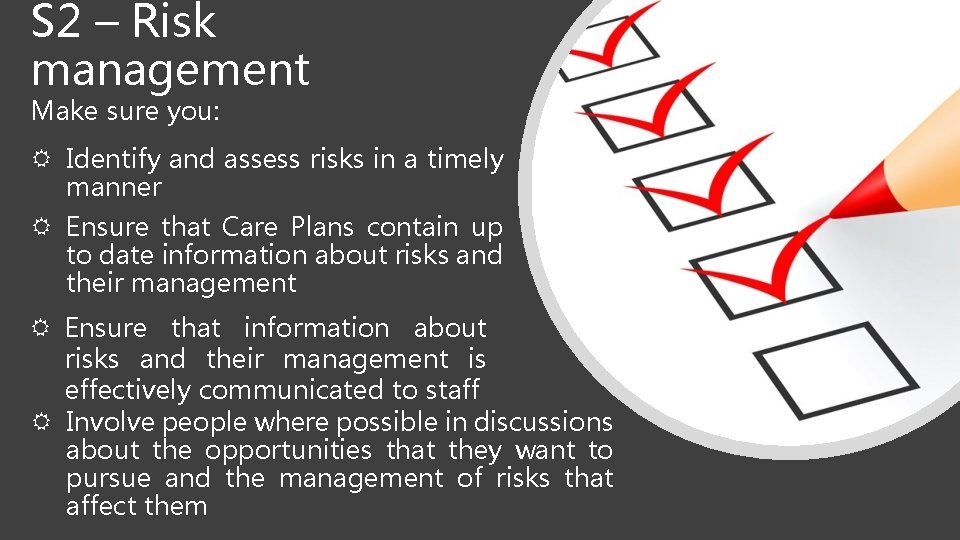 S2 – Risk management

Make sure you:

☼ Identify and assess risks in a timely manner

☼ Ensure that Care Plans contain up to date information about risks and their management

☼ Ensure that information about risks and their management is effectively communicated to staff

☼ Involve people where possible in discussions about the opportunities that they want to pursue and the management of risks that affect them